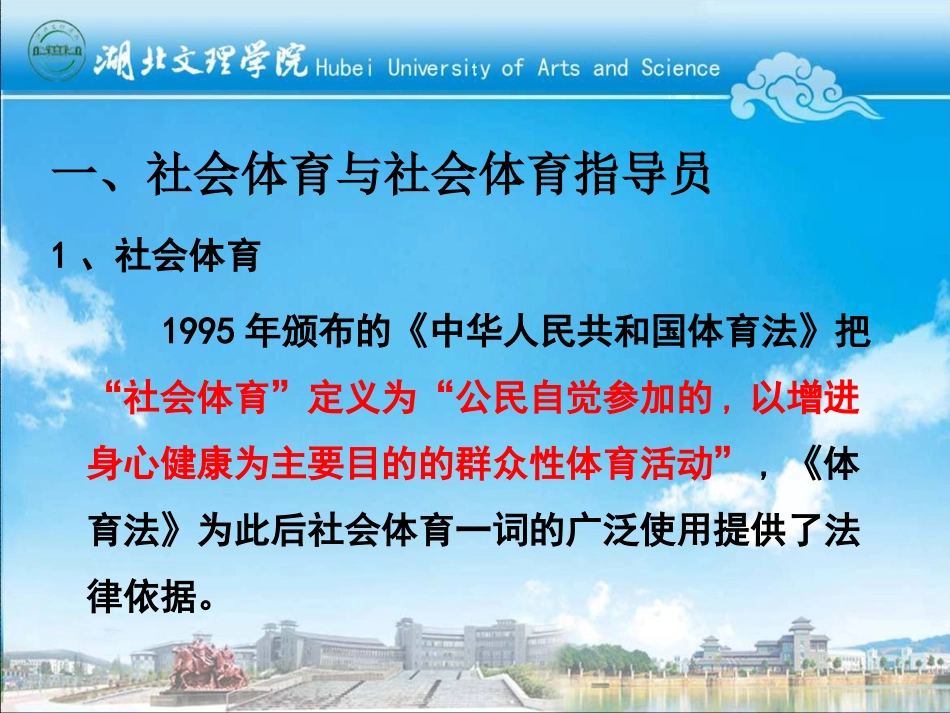 湖北文理学院 Hubei University of Arts and Science

一、社会体育与社会体育指导员

1 、社会体育

1995 年颁布的《中华人民共和国体育法》把“社会体育”定义为“公民自觉参加的，以增进身心健康为主要目的的群众性体育活动”，《体育法》为此后社会体育一词的广泛使用提供了法律依据。